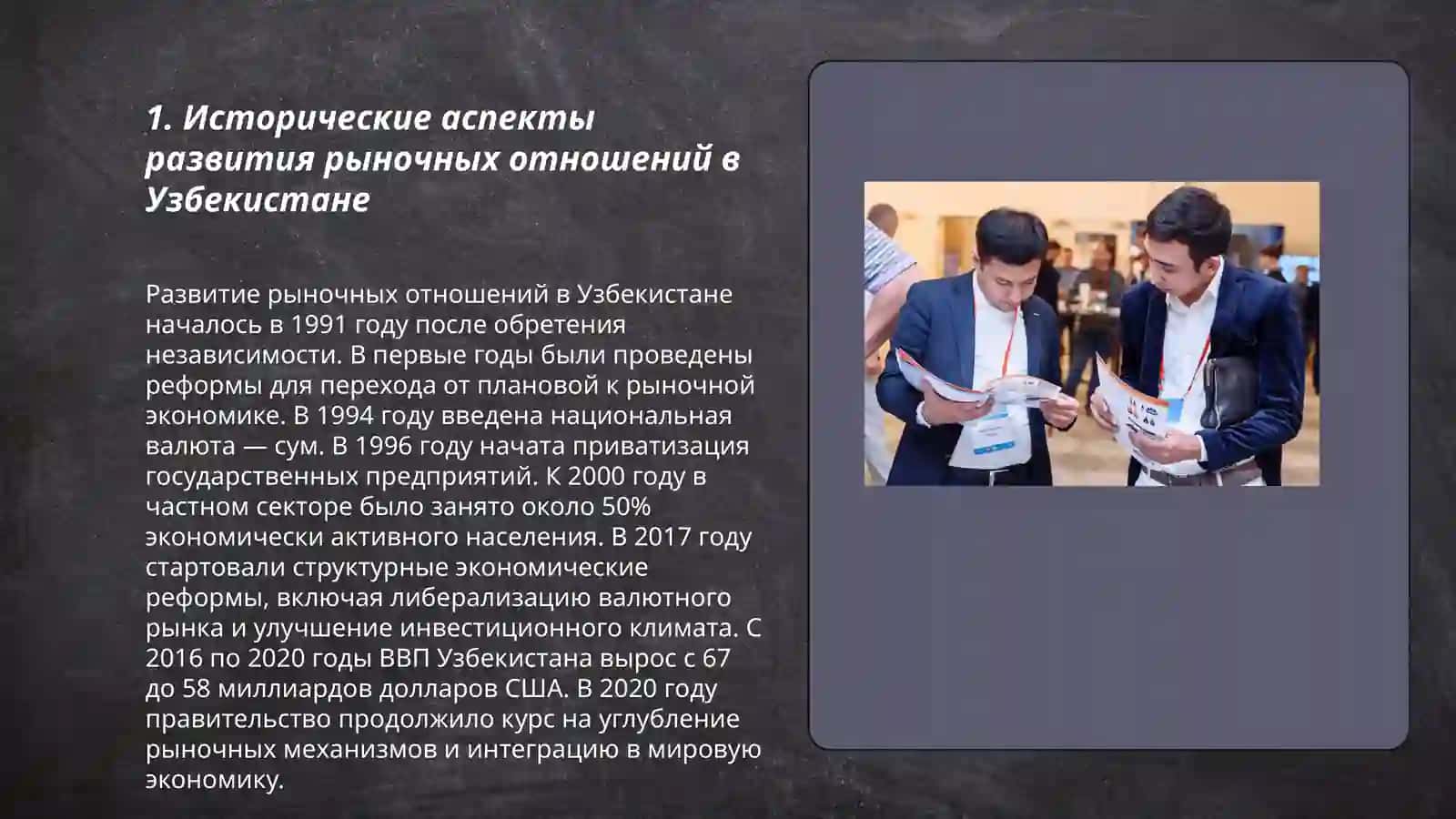 1. Исторические аспекты развития рыночных отношений в Узбекистане

Развитие рыночных отношений в Узбекистане началось в 1991 году после обретения независимости. В первые годы были проведены реформы для перехода от плановой к рыночной экономике. В 1994 году введена национальная валюта — сум. В 1996 году начата приватизация государственных предприятий. К 2000 году в частном секторе было занято около 50% экономически активного населения. В 2017 году стартовали структурные экономические реформы, включая либерализацию валютного рынка и улучшение инвестиционного климата. С 2016 по 2020 годы ВВП Узбекистана вырос с 67 до 58 миллиардов долларов США. В 2020 году правительство продолжило курс на углубление рыночных механизмов и интеграцию в мировую экономику.